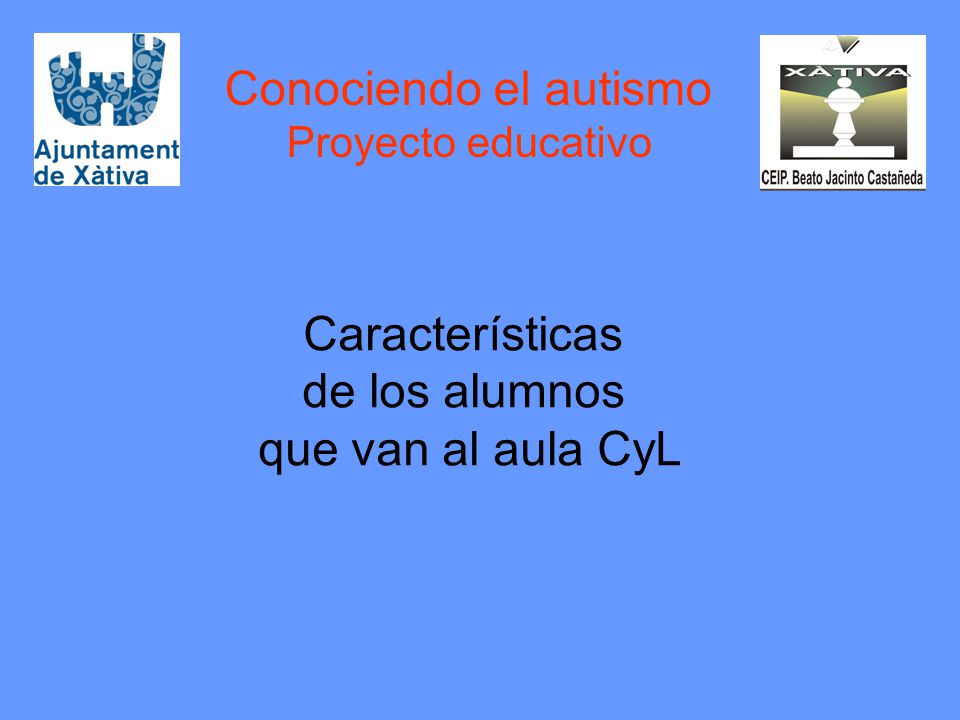 Ajuntament de Xàtiva

Conociendo el autismo
Proyecto educativo

XÀTIVA

CEIP. Beato Jacinto Castañeda

Características de los alumnos que van al aula CyL